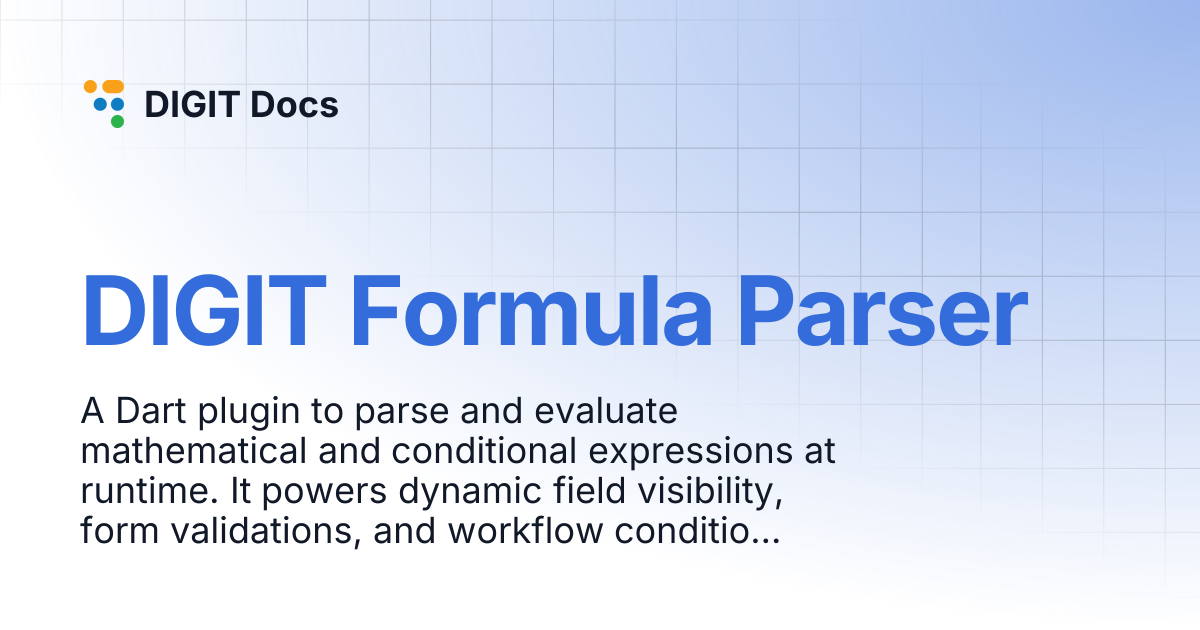 DIGIT Docs

DIGIT Formula Parser

A Dart plugin to parse and evaluate mathematical and conditional expressions at runtime. It powers dynamic field visibility, form validations, and workflow conditio...